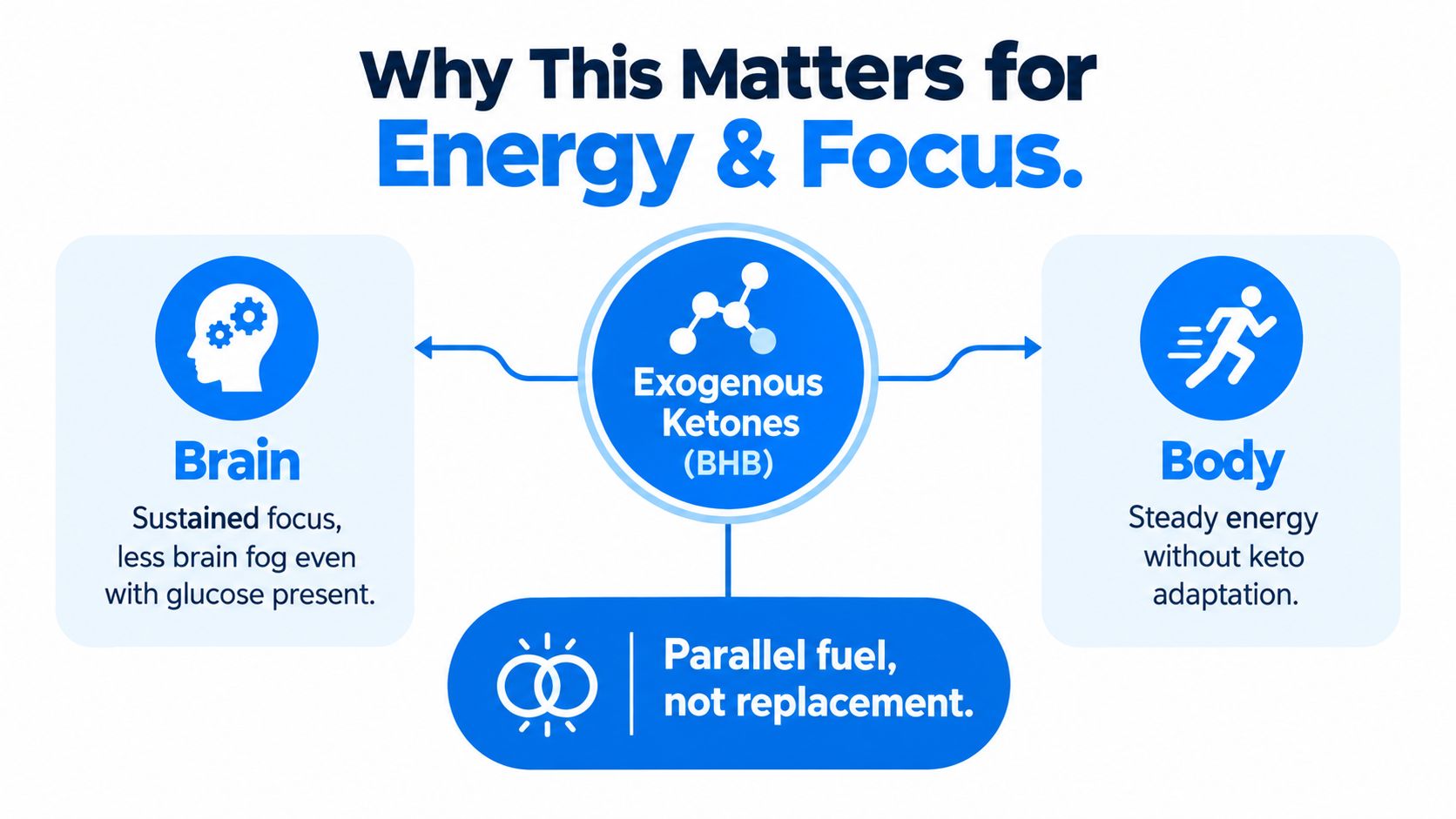 Why This Matters for
Energy & Focus.

Brain
Sustained focus, less brain fog even with glucose present.

Exogenous Ketones (BHB)

Body
Steady energy without keto adaptation.

Parallel fuel, not replacement.